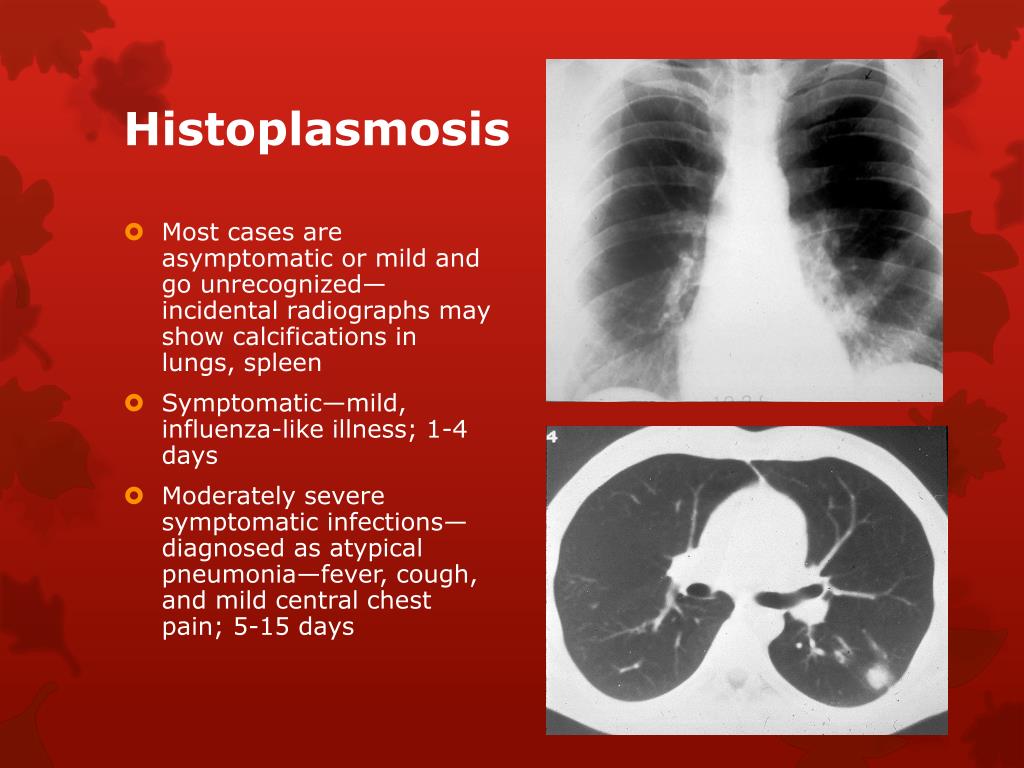 Histoplasmosis

• Most cases are asymptomatic or mild and go unrecognized—incidental radiographs may show calcifications in lungs, spleen
• Symptomatic—mild, influenza-like illness; 1-4 days
• Moderately severe symptomatic infections—diagnosed as atypical pneumonia—fever, cough, and mild central chest pain; 5-15 days

4